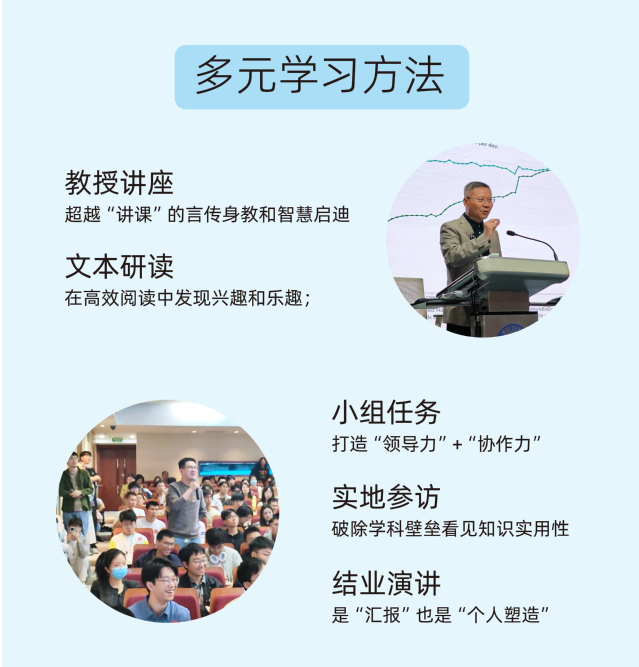 多元学习方法

教授讲座
超越“讲课”的言传身教和智慧启迪

文本研读
在高效阅读中发现兴趣和乐趣；

小组任务
打造“领导力”+“协作力”

实地参访
破除学科壁垒看见知识实用性

结业演讲
是“汇报”也是“个人塑造”